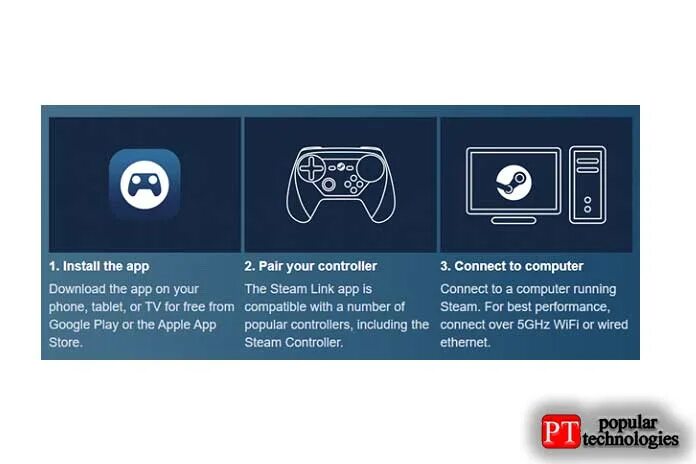 1. Install the app

Download the app on your phone, tablet, or TV for free from Google Play or the Apple App Store.

2. Pair your controller

The Steam Link app is compatible with a number of popular controllers, including the Steam Controller.

3. Connect to computer

Connect to a computer running Steam. For best performance, connect over 5GHz WiFi or wired ethernet.

PT popular technologies